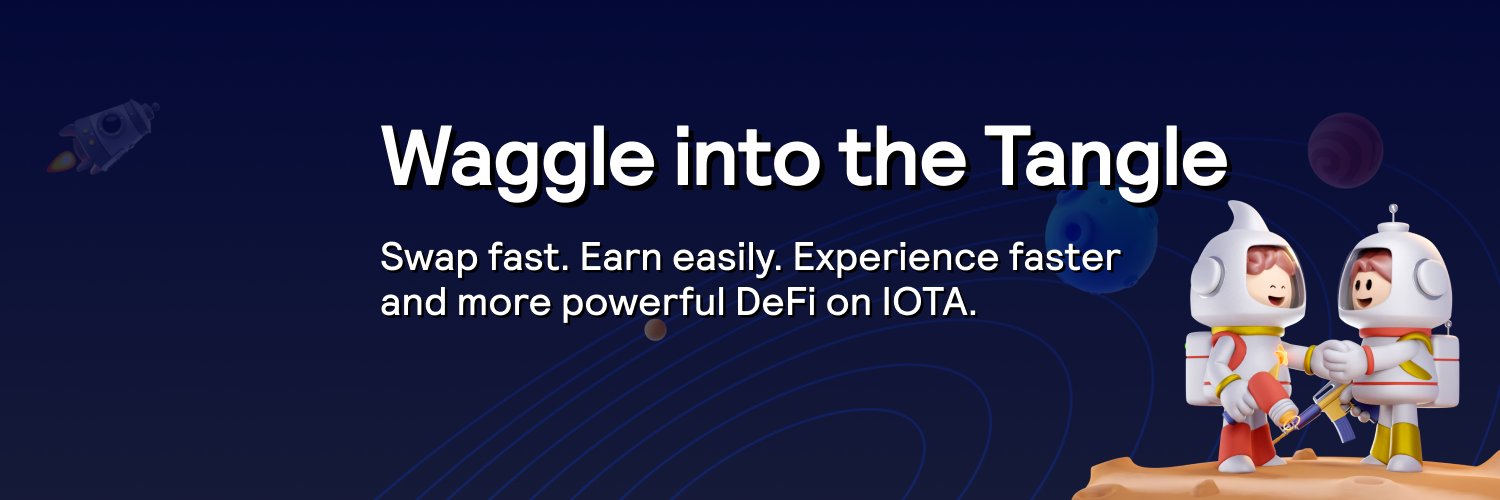 Waggle into the Tangle

Swap fast. Earn easily. Experience faster and more powerful DeFi on IOTA.